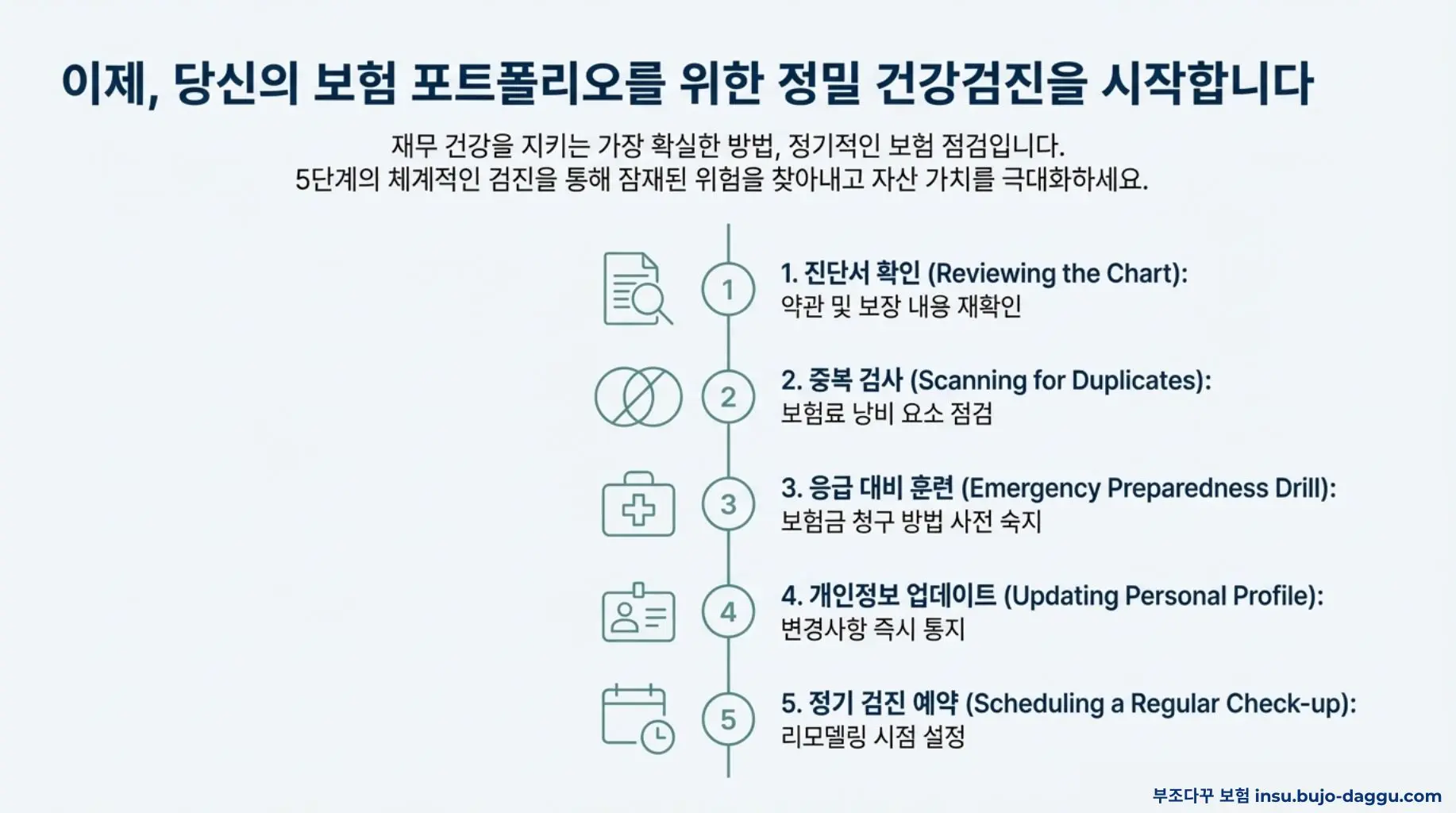 이제, 당신의 보험 포트폴리오를 위한 정밀 건강검진을 시작합니다

재무 건강을 지키는 가장 확실한 방법, 정기적인 보험 점검입니다.
5단계의 체계적인 검진을 통해 잠재된 위험을 찾아내고 자산 가치를 극대화하세요.

1

1. 진단서 확인 (Reviewing the Chart):
약관 및 보장 내용 재확인

2

2. 중복 검사 (Scanning for Duplicates):
보험료 낭비 요소 점검

3

3. 응급 대비 훈련 (Emergency Preparedness Drill):
보험금 청구 방법 사전 숙지

4

4. 개인정보 업데이트 (Updating Personal Profile):
변경사항 즉시 통지

5

5. 정기 검진 예약 (Scheduling a Regular Check-up):
리모델링 시점 설정

부조다꾸 보험 insu.bujo-daggu.com